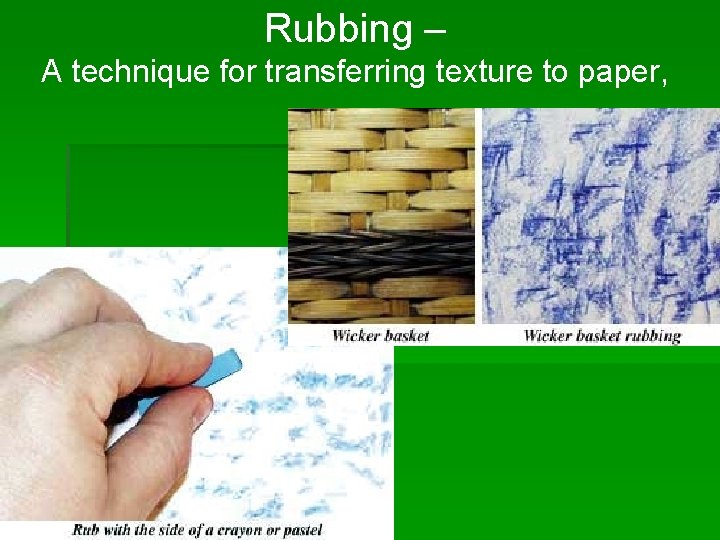 Rubbing –
A technique for transferring texture to paper,

Wicker basket

Wicker basket rubbing

Rub with the side of a crayon or pastel